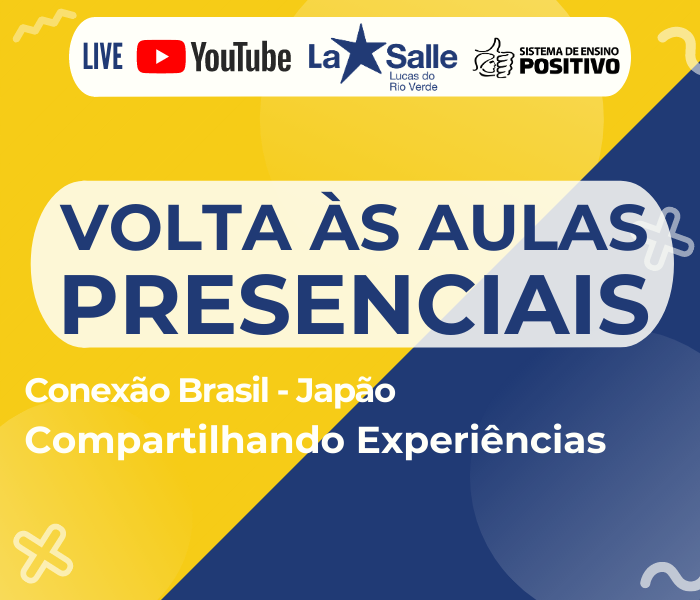 LIVE YouTube La Salle Lucas do Rio Verde SISTEMA DE ENSINO POSITIVO

VOLTA ÀS AULAS PRESENCIAIS

Conexão Brasil - Japão
Compartilhando Experiências